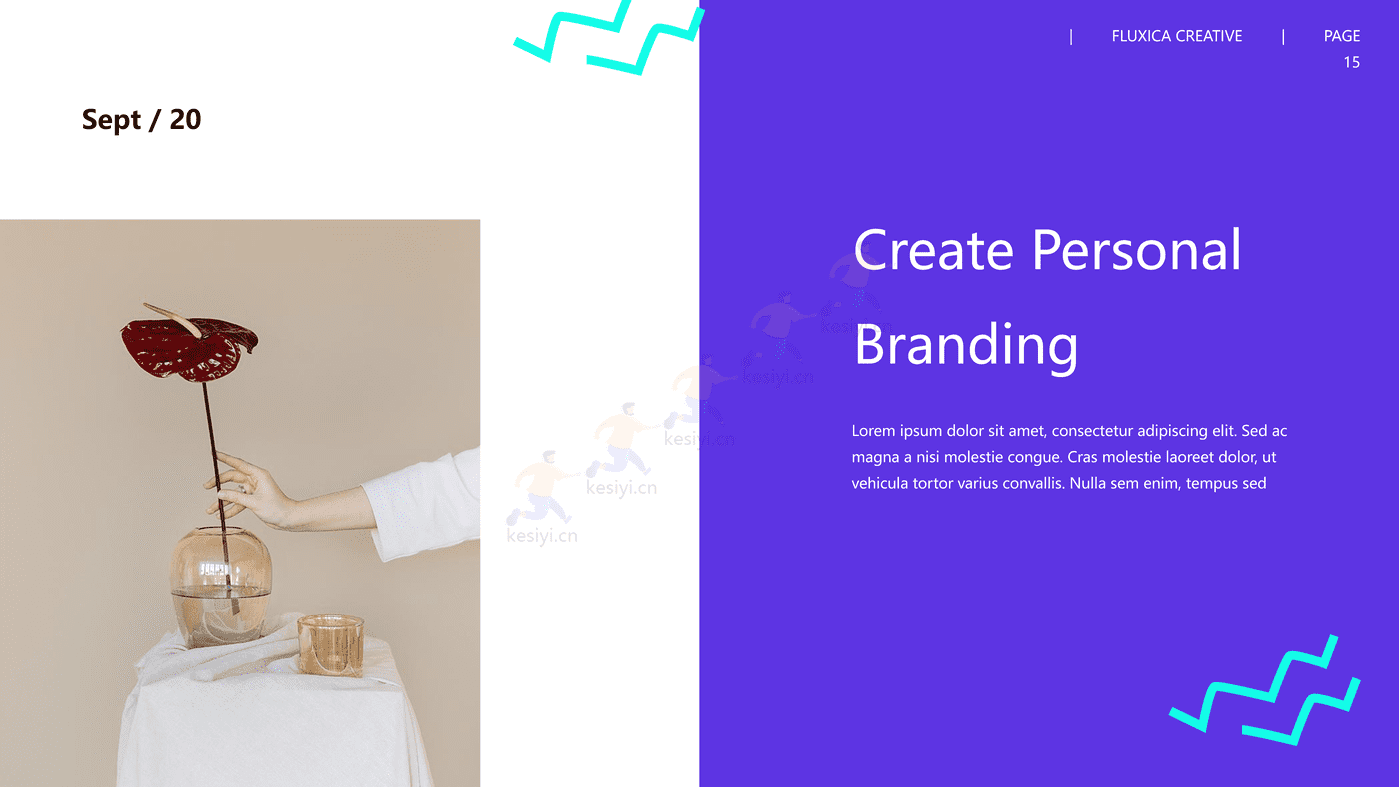 | FLUXICA CREATIVE | PAGE 15

Sept / 20

Create Personal Branding

Lorem ipsum dolor sit amet, consectetur adipiscing elit. Sed ac magna a nisi molestie congue. Cras molestie laoreet dolor, ut vehicula tortor varius convallis. Nulla sem enim, tempus sed

kesiyi.cn kesiyi.cn kesiyi.cn kesiyi.cn kesiyi.cn